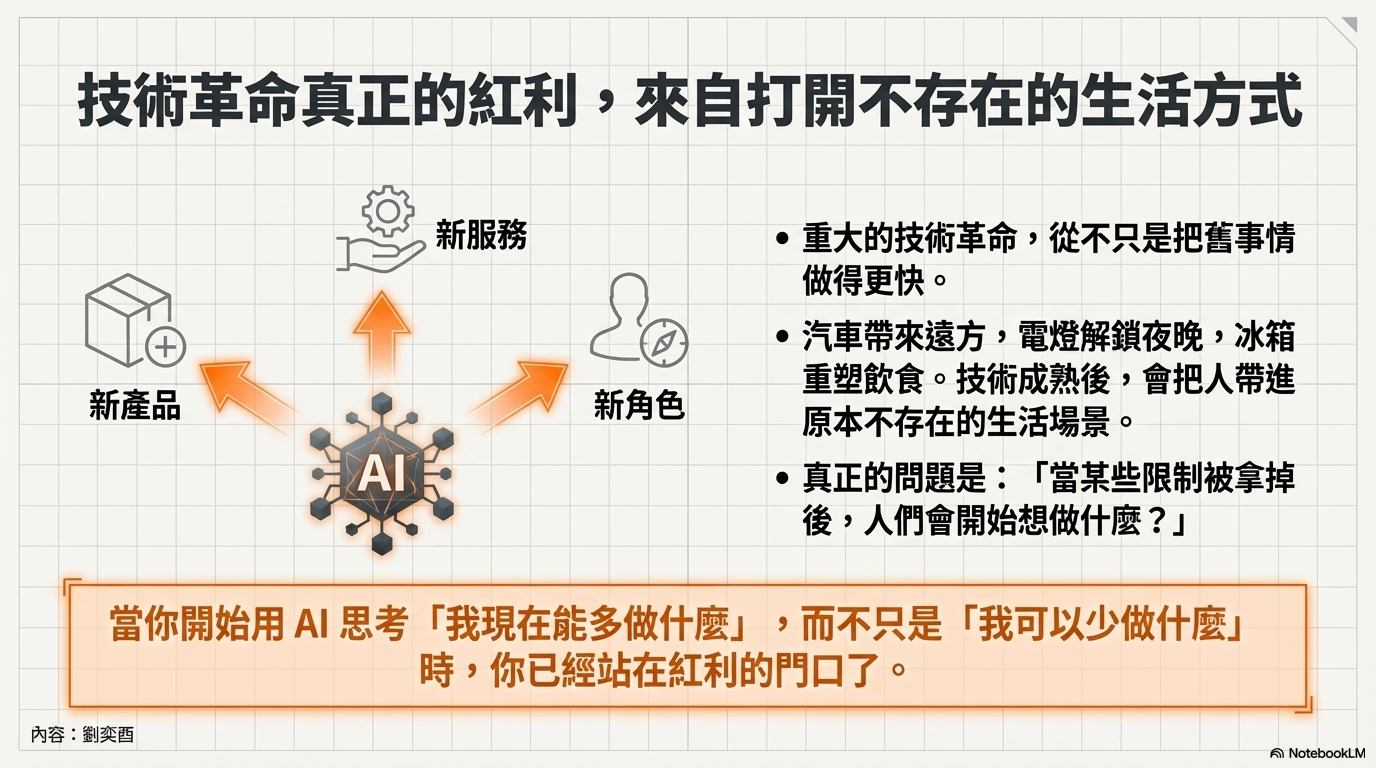 技術革命真正的紅利，來自打開不存在的生活方式

新服務

新產品

新角色

AI

• 重大的技術革命，從不只是把舊事情做得更快。

• 汽車帶來遠方，電燈解鎖夜晚，冰箱重塑飲食。技術成熟後，會把人帶進原本不存在的生活場景。

• 真正的問題是：「當某些限制被拿掉後，人們會開始想做什麼？」

當你開始用 AI 思考「我現在能多做什麼」，而不只是「我可以少做什麼」時，你已經站在紅利的門口了。

內容：劉奕酉

NotebookLM